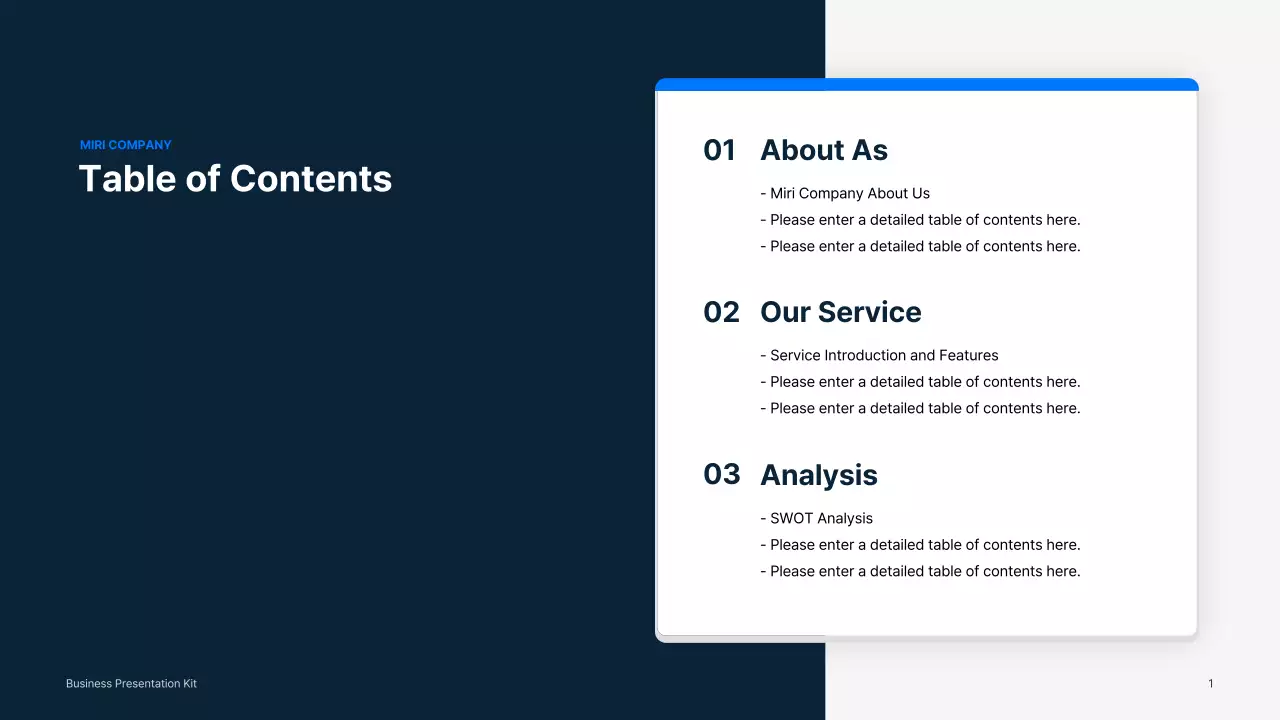 MIRI COMPANY
Table of Contents

01 About As
- Miri Company About Us
- Please enter a detailed table of contents here.
- Please enter a detailed table of contents here.

02 Our Service
- Service Introduction and Features
- Please enter a detailed table of contents here.
- Please enter a detailed table of contents here.

03 Analysis
- SWOT Analysis
- Please enter a detailed table of contents here.
- Please enter a detailed table of contents here.

Business Presentation Kit

1